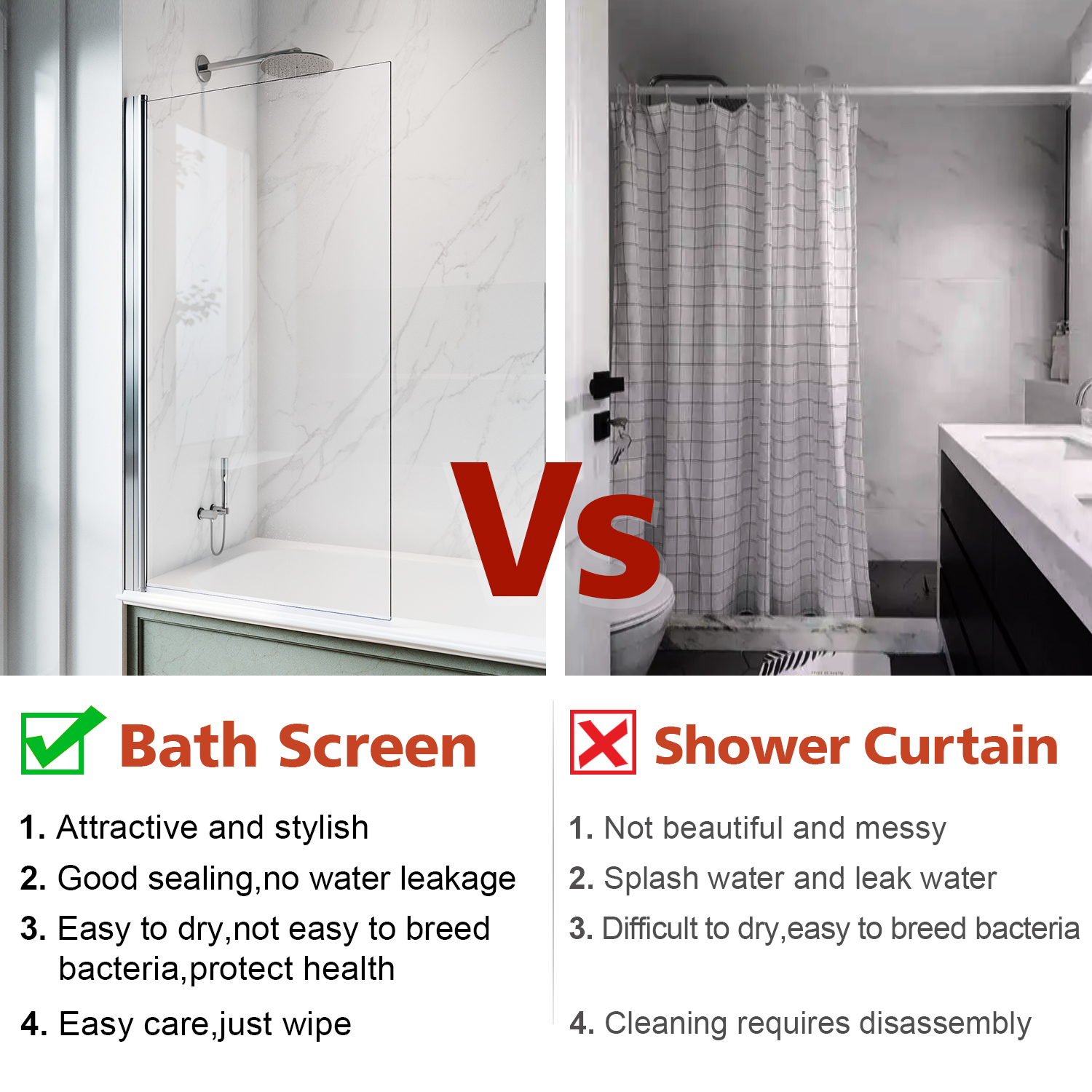 Vs

☑ Bath Screen

1. Attractive and stylish

2. Good sealing,no water leakage

3. Easy to dry,not easy to breed bacteria,protect health

4. Easy care,just wipe

Shower Curtain

1. Not beautiful and messy

2. Splash water and leak water

3. Difficult to dry,easy to breed bacteria

4. Cleaning requires disassembly